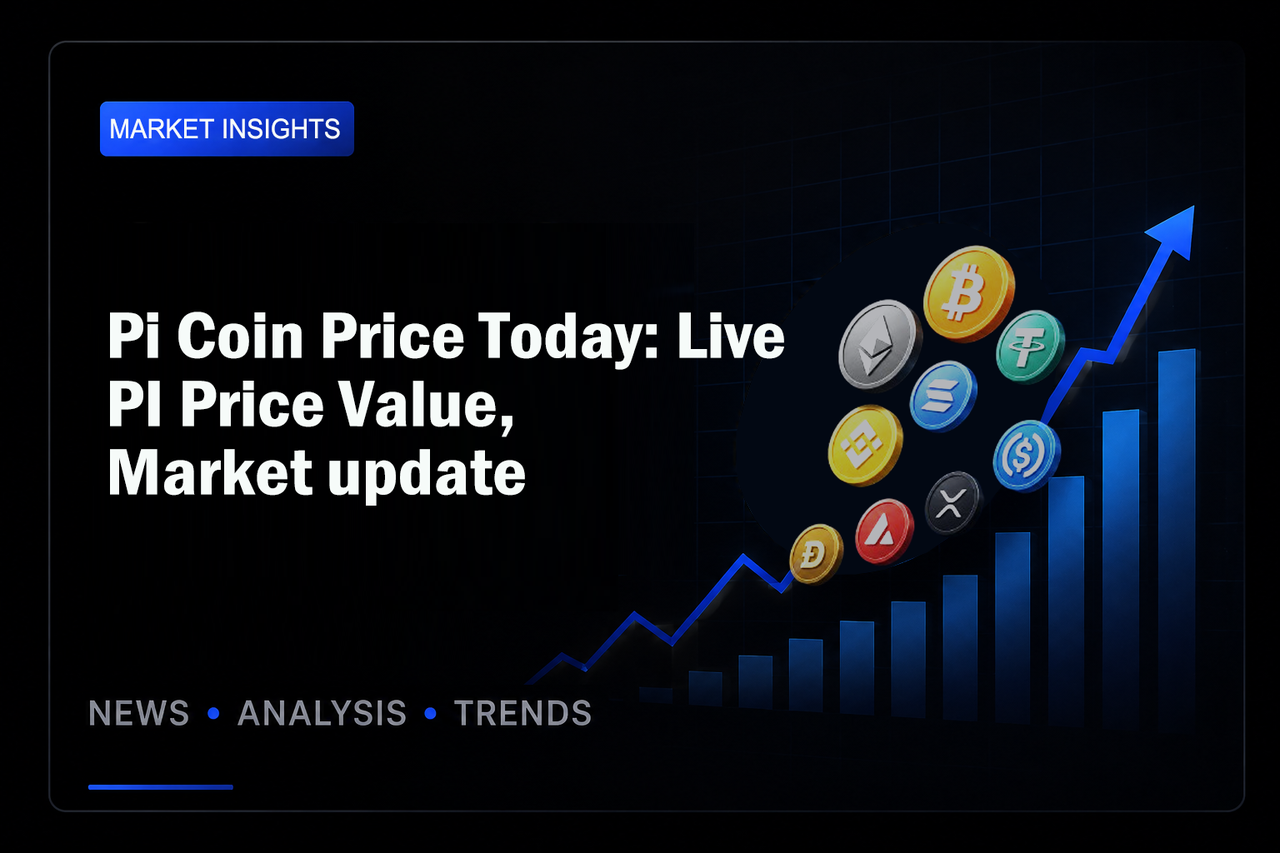 MARKET INSIGHTS

Pi Coin Price Today: Live PI Price Value, Market update

NEWS • ANALYSIS • TRENDS